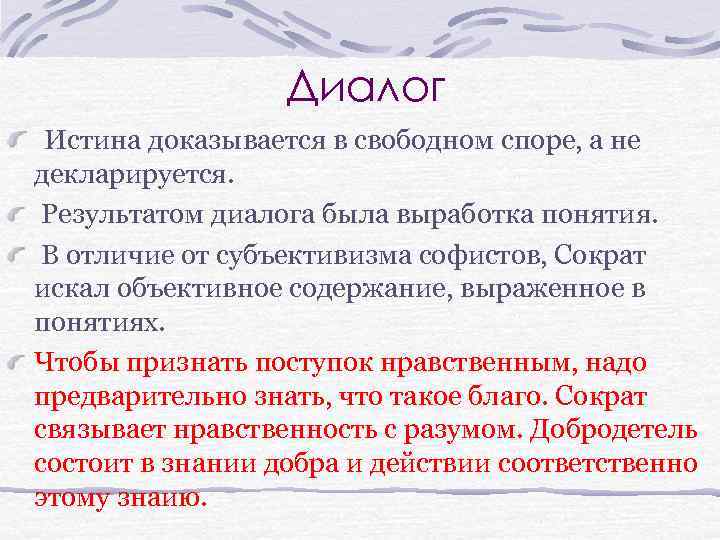 Диалог

Истина доказывается в свободном споре, а не декларируется.

Результатом диалога была выработка понятия.

В отличие от субъективизма софистов, Сократ искал объективное содержание, выраженное в понятиях.

Чтобы признать поступок нравственным, надо предварительно знать, что такое благо. Сократ связывает нравственность с разумом. Добродетель состоит в знании добра и действии соответственно этому знаию.